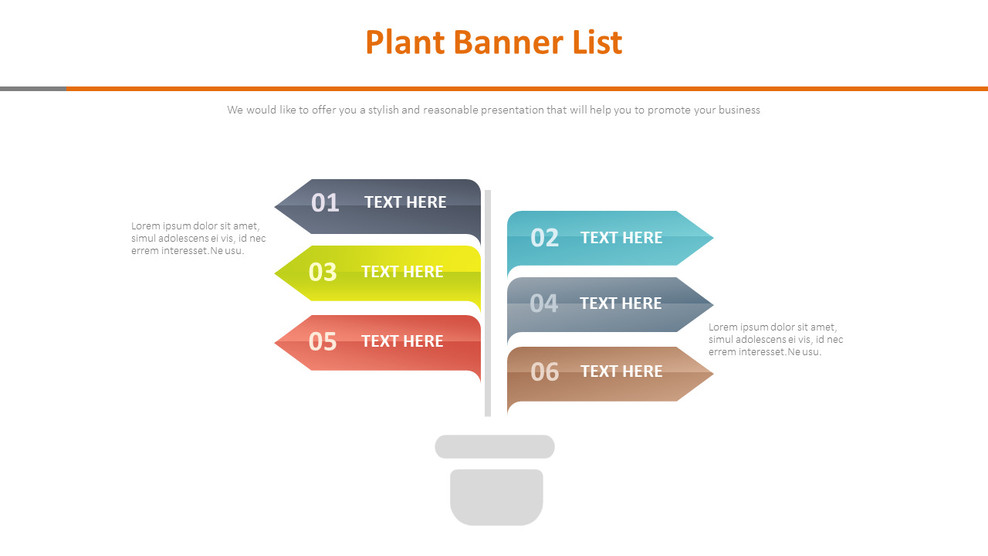 Plant Banner List

We would like to offer you a stylish and reasonable presentation that will help you to promote your business

Lorem ipsum dolor sit amet, simul adolescens ei vis, id nec errem interesset.Ne usu.

01 TEXT HERE

03 TEXT HERE

05 TEXT HERE

02 TEXT HERE

04 TEXT HERE

06 TEXT HERE

Lorem ipsum dolor sit amet, simul adolescens ei vis, id nec errem interesset.Ne usu.